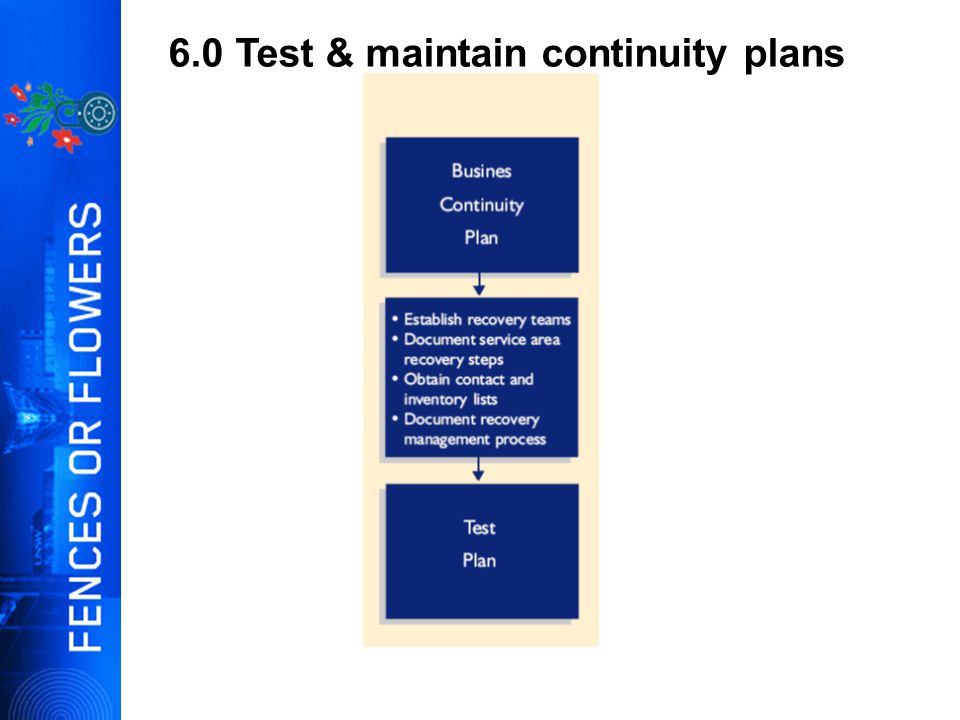 FENCES OR FLOWERS

6.0 Test & maintain continuity plans

Busines Continuity Plan

• Establish recovery teams
• Document service area recovery steps
• Obtain contact and inventory lists
• Document recovery management process

Test Plan